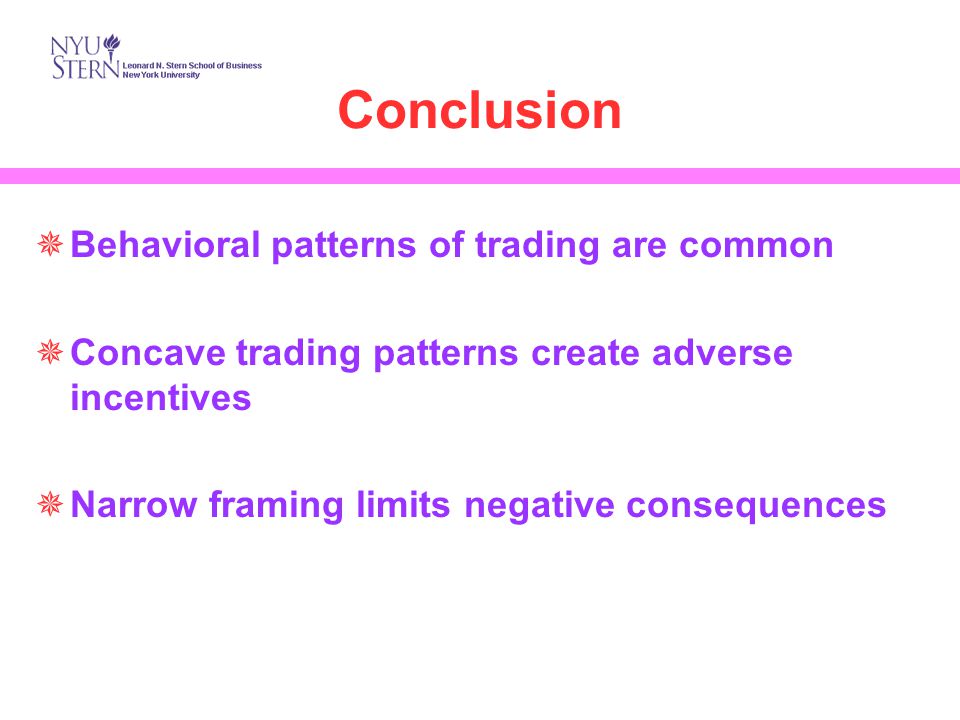 NYU STERN Leonard N. Stern School of Business New York University

Conclusion

Behavioral patterns of trading are common

Concave trading patterns create adverse incentives

Narrow framing limits negative consequences